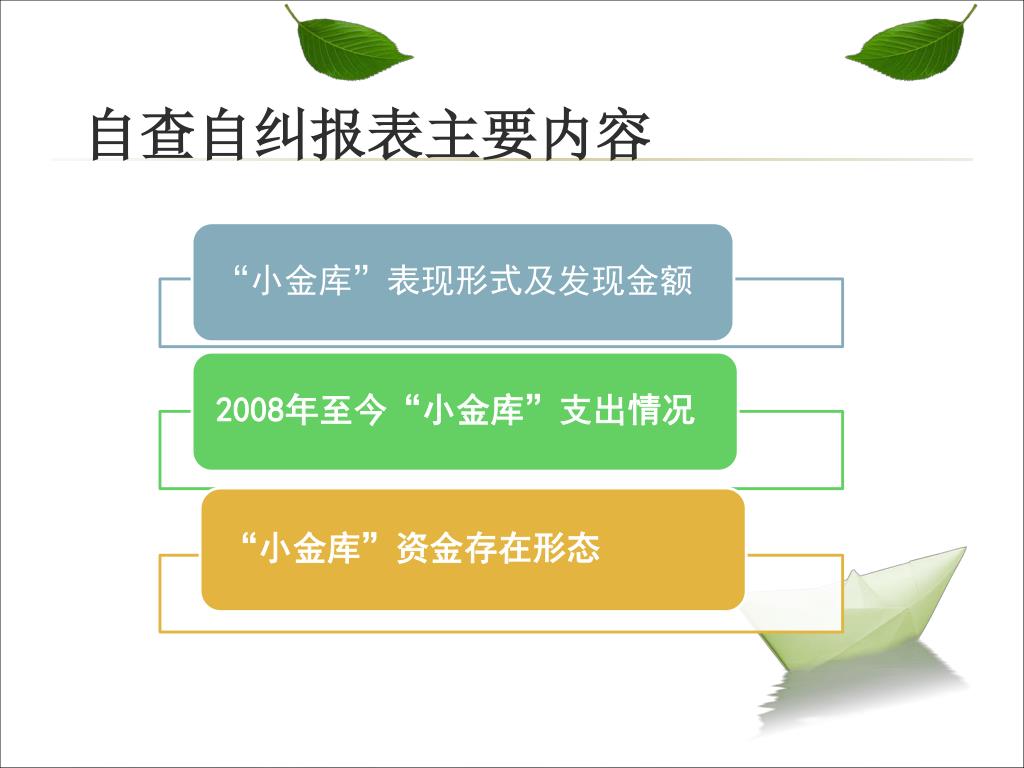 自查自纠报表主要内容

“小金库”表现形式及发现金额

2008年至今“小金库”支出情况

“小金库”资金存在形态